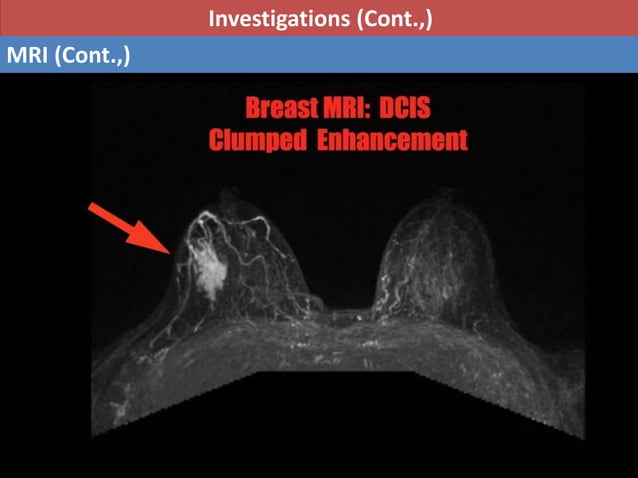 Investigations (Cont.,)

MRI (Cont.,)

Breast MRI: DCIS
Clumped Enhancement